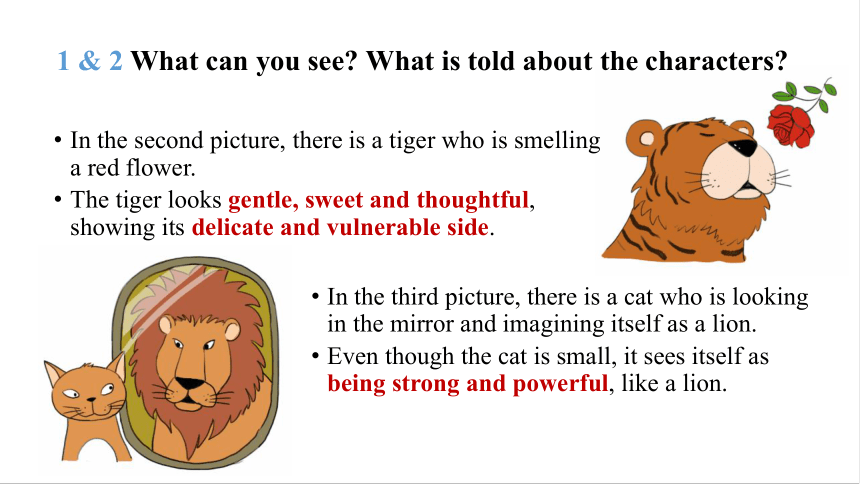 1 & 2 What can you see? What is told about the characters?

• In the second picture, there is a tiger who is smelling a red flower.
• The tiger looks gentle, sweet and thoughtful, showing its delicate and vulnerable side.

• In the third picture, there is a cat who is looking in the mirror and imagining itself as a lion.
• Even though the cat is small, it sees itself as being strong and powerful, like a lion.